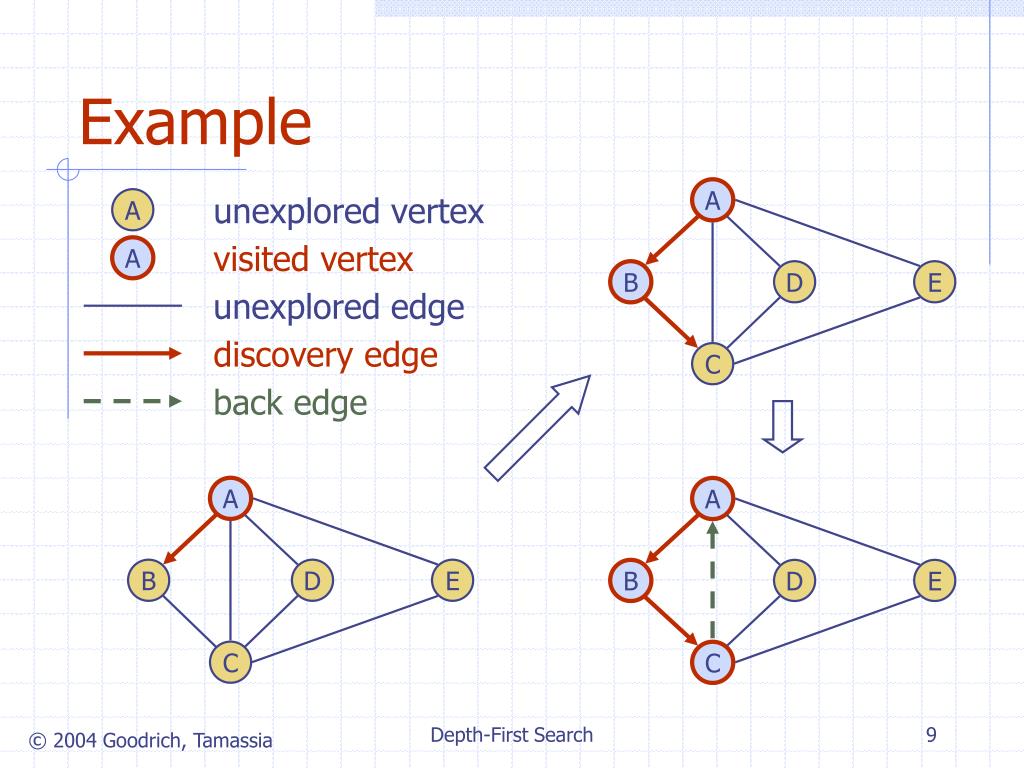 Example

A unexplored vertex
A visited vertex
unexplored edge
discovery edge
back edge

A
B D E
C

A
B D E
C

A
B D E
C

© 2004 Goodrich, Tamassia

Depth-First Search

9